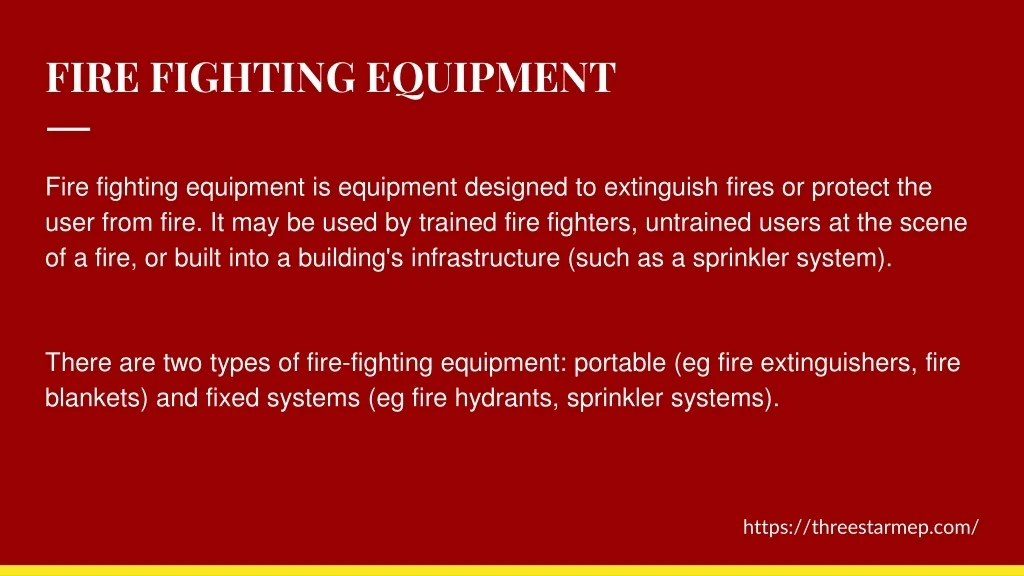 FIRE FIGHTING EQUIPMENT

Fire fighting equipment is equipment designed to extinguish fires or protect the user from fire. It may be used by trained fire fighters, untrained users at the scene of a fire, or built into a building's infrastructure (such as a sprinkler system).

There are two types of fire-fighting equipment: portable (eg fire extinguishers, fire blankets) and fixed systems (eg fire hydrants, sprinkler systems).

https://threestarmep.com/